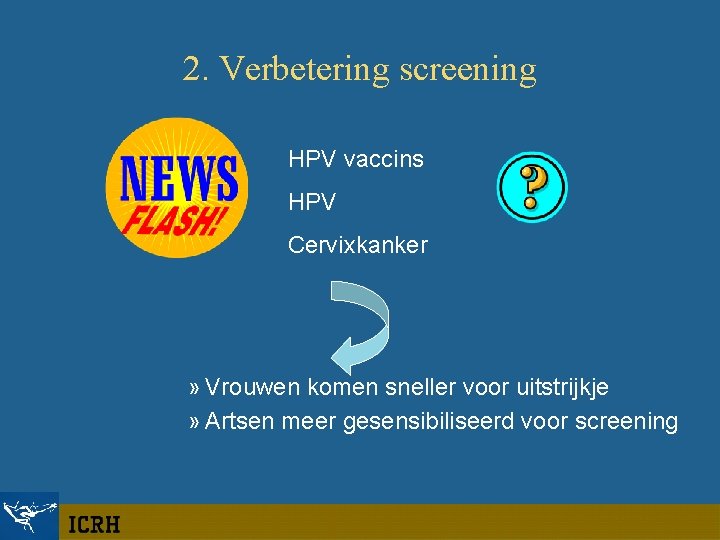 2. Verbetering screening

NEWS FLASH!

HPV vaccins

HPV

Cervixkanker

?

» Vrouwen komen sneller voor uitstrijkje
» Artsen meer gesensibiliseerd voor screening

ICRH